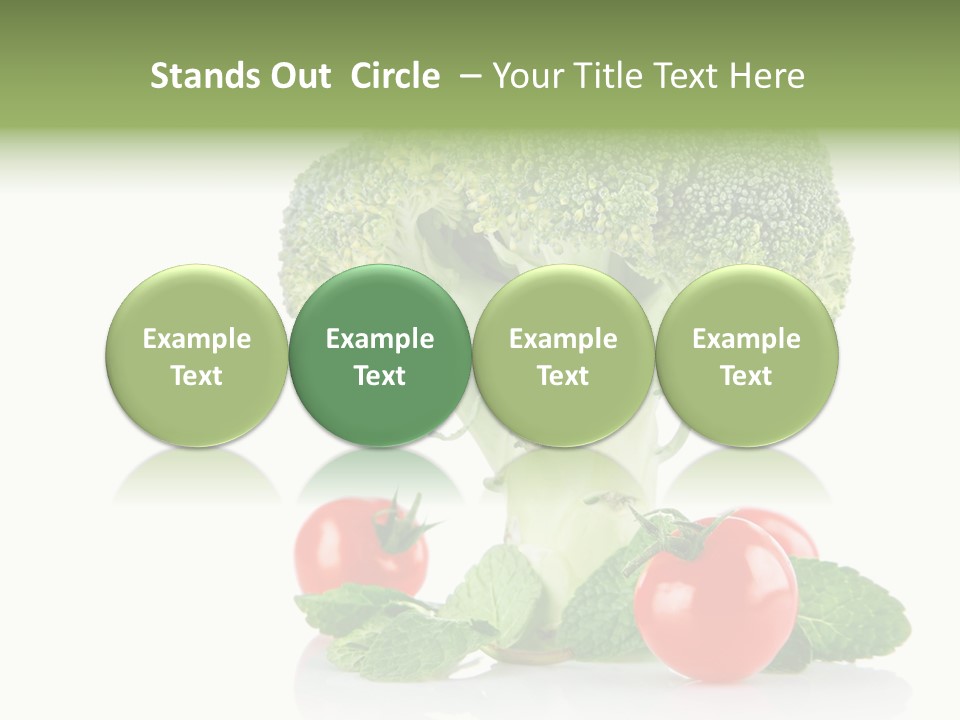 Stands Out Circle – Your Title Text Here

Example Text

Example Text

Example Text

Example Text